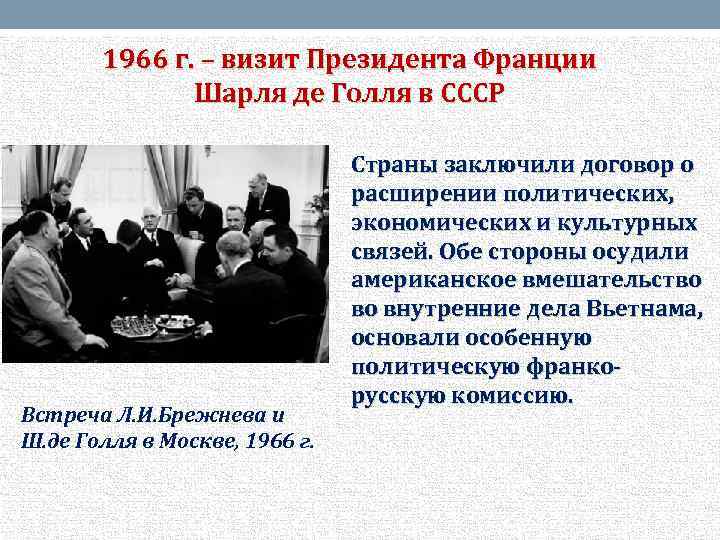 1966 г. – визит Президента Франции Шарля де Голля в СССР

Страны заключили договор о расширении политических, экономических и культурных связей. Обе стороны осудили американское вмешательство во внутренние дела Вьетнама, основали особенную политическую франко-русскую комиссию.

Встреча Л.И.Брежнева и Ш.де Голля в Москве, 1966 г.